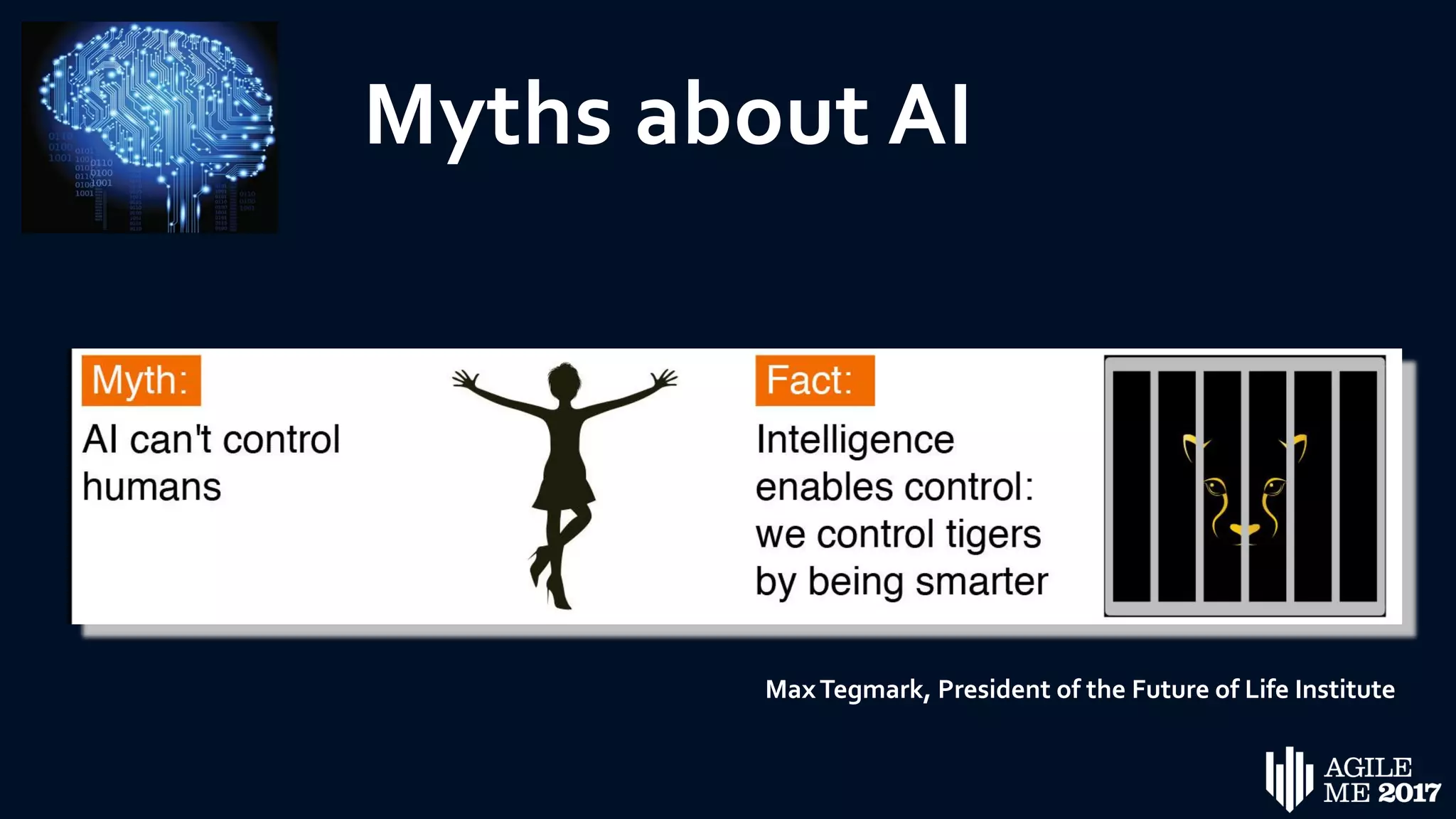 Myths about AI

Myth:

AI can't control humans

Fact:

Intelligence enables control: we control tigers by being smarter

Max Tegmark, President of the Future of Life Institute

AGILE ME 2017